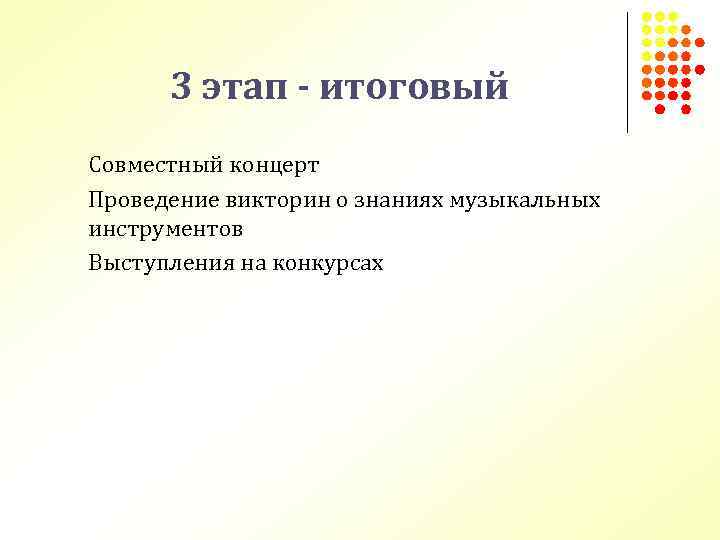 3 этап - итоговый

Совместный концерт

Проведение викторин о знаниях музыкальных инструментов

Выступления на конкурсах